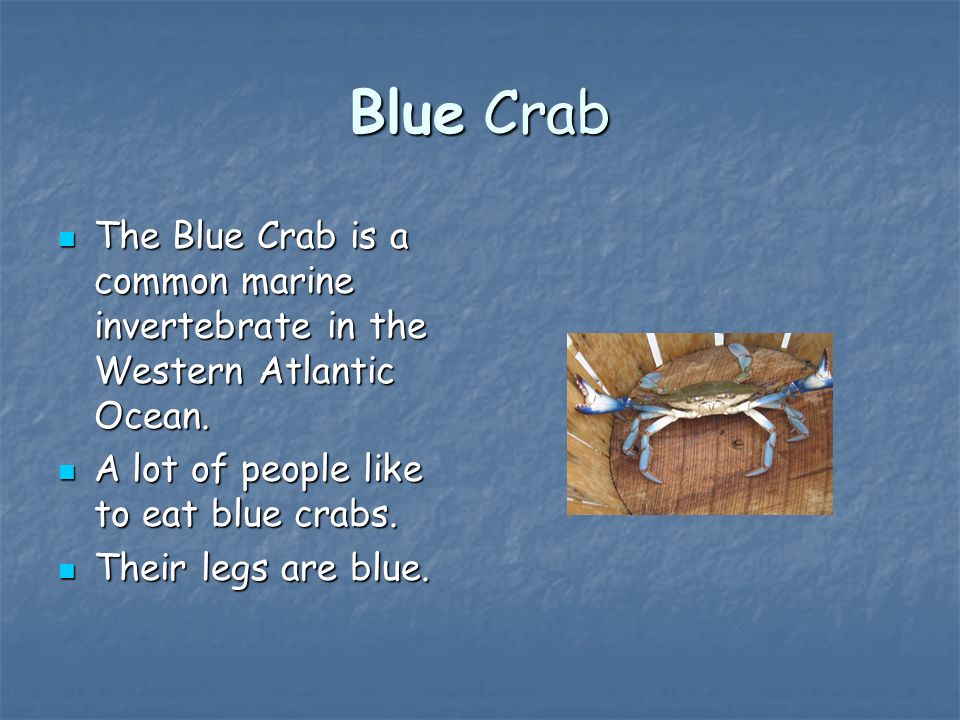 Blue Crab

- The Blue Crab is a common marine invertebrate in the Western Atlantic Ocean.
- A lot of people like to eat blue crabs.
- Their legs are blue.